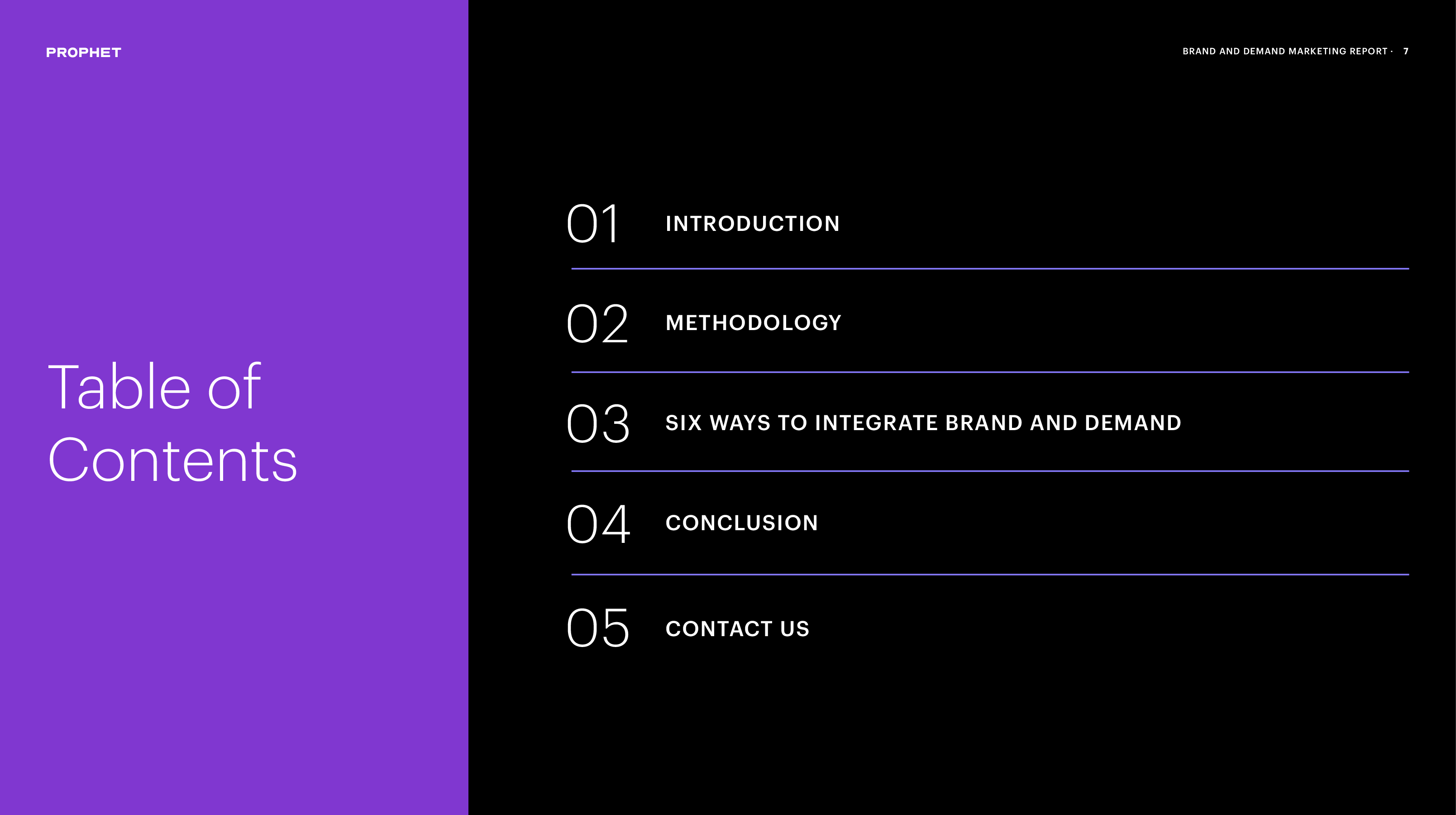 PROPHET

BRAND AND DEMAND MARKETING REPORT · 7

Table of Contents

01 INTRODUCTION

02 METHODOLOGY

03 SIX WAYS TO INTEGRATE BRAND AND DEMAND

04 CONCLUSION

05 CONTACT US